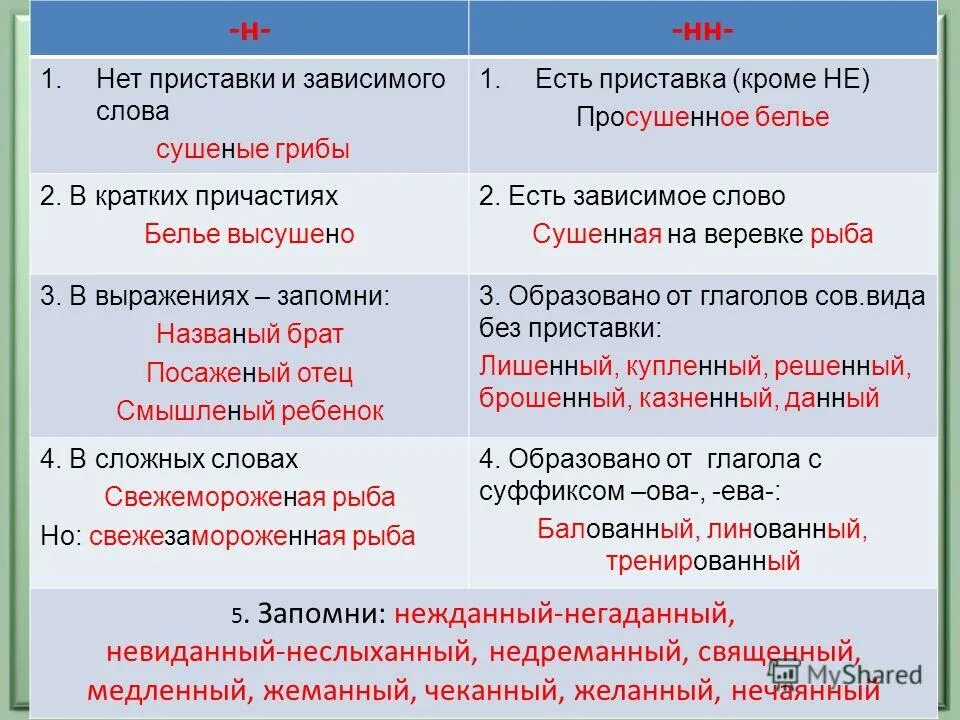 | -н- | -нн- |
|---|---|
| 1. Нет приставки и зависимого слова сушеные грибы | 1. Есть приставка (кроме НЕ) Просушенное белье |
| 2. В кратких причастиях Белье высушено | 2. Есть зависимое слово Сушенная на веревке рыба |
| 3. В выражениях – запомни: Названый брат Посаженый отец Смышленый ребенок | 3. Образовано от глаголов сов.вида без приставки: Лишенный, купленный, решенный, брошенный, казненный, данный |
| 4. В сложных словах Свежемороженая рыба Но: свежезамороженная рыба | 4. Образовано от глагола с суффиксом –ова-, -ева-: Балованный, линованный, тренированный |

5. Запомни: нежданный-негаданный, невиданный-неслыханный, недреманный, священный, медленный, жеманный, чеканный, желанный, нечаянный

MyShared